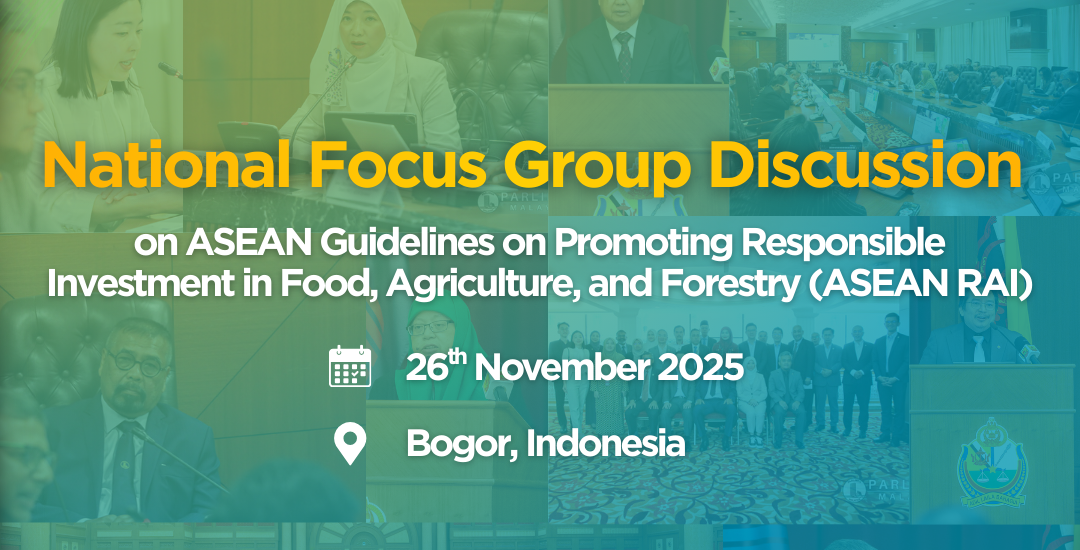 National Focus Group Discussion

on ASEAN Guidelines on Promoting Responsible Investment in Food, Agriculture, and Forestry (ASEAN RAI)

26$^{th}$ November 2025

Bogor, Indonesia